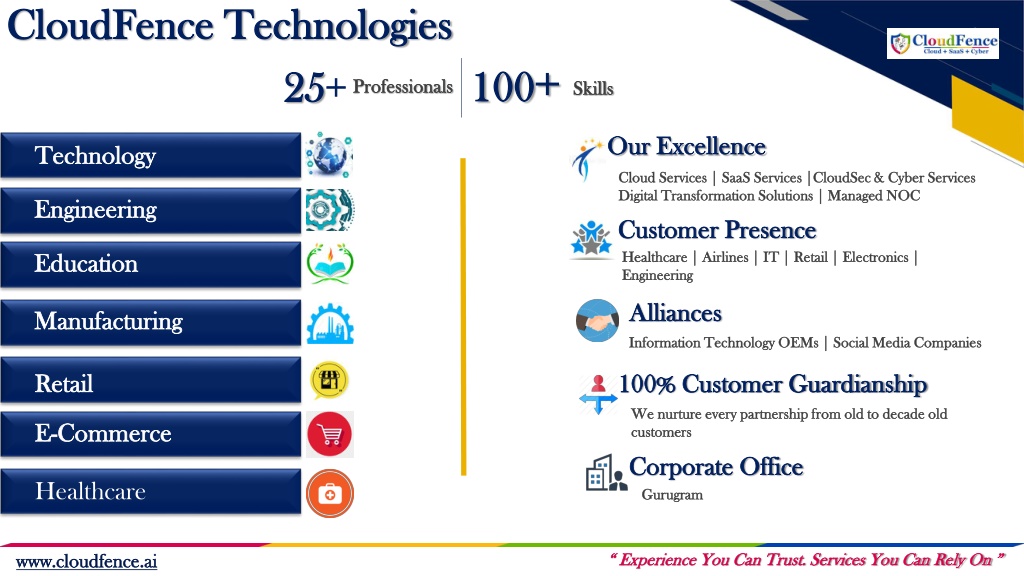 CloudFence Technologies

CloudFence
Cloud + SaaS + Cyber

25+ Professionals 100+ Skills

Technology

Engineering

Education

Manufacturing

Retail

E-Commerce

Healthcare

Our Excellence
Cloud Services | SaaS Services |CloudSec & Cyber Services
Digital Transformation Solutions | Managed NOC

Customer Presence
Healthcare | Airlines | IT | Retail | Electronics | Engineering

Alliances
Information Technology OEMs | Social Media Companies

100% Customer Guardianship
We nurture every partnership from old to decade old customers

Corporate Office
Gurugram

www.cloudfence.ai

" Experience You Can Trust. Services You Can Rely On "